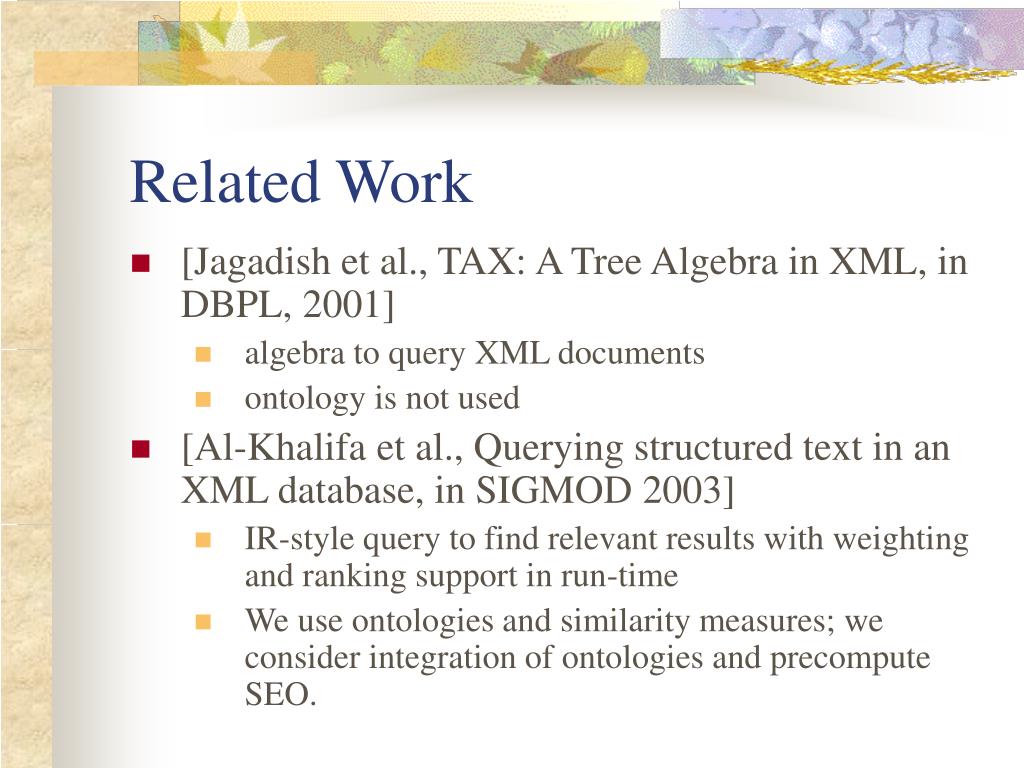 Related Work

[Jagadish et al., TAX: A Tree Algebra in XML, in DBPL, 2001]

algebra to query XML documents

ontology is not used

[Al-Khalifa et al., Querying structured text in an XML database, in SIGMOD 2003]

IR-style query to find relevant results with weighting and ranking support in run-time

We use ontologies and similarity measures; we consider integration of ontologies and precompute SEO.